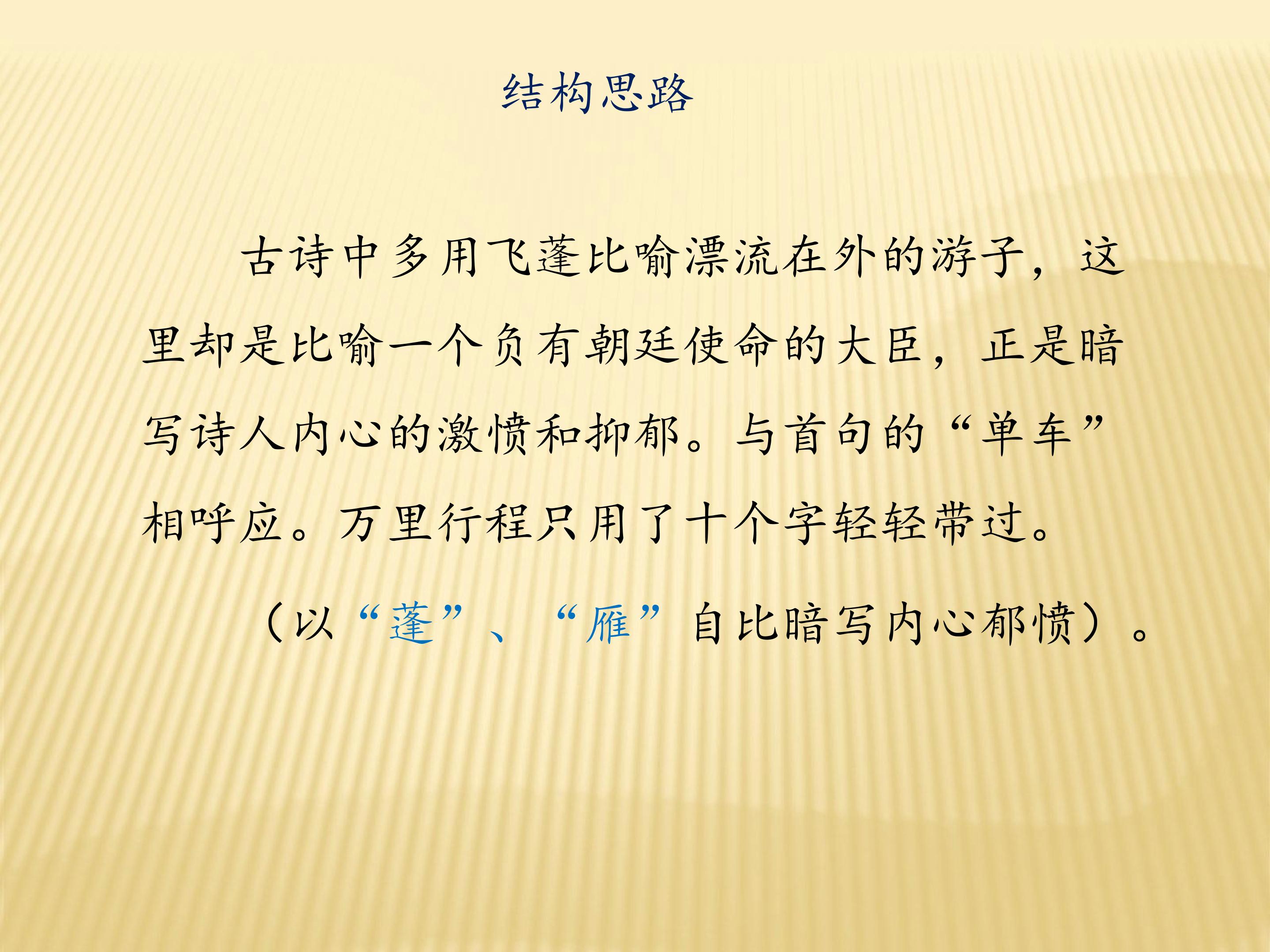 结构思路

古诗中多用飞蓬比喻漂流在外的游子，这里却是比喻一个负有朝廷使命的大臣，正是暗写诗人内心的激愤和抑郁。与首句的“单车”相呼应。万里行程只用了十个字轻轻带过。

（以“蓬”、“雁”自比暗写内心郁愤）。